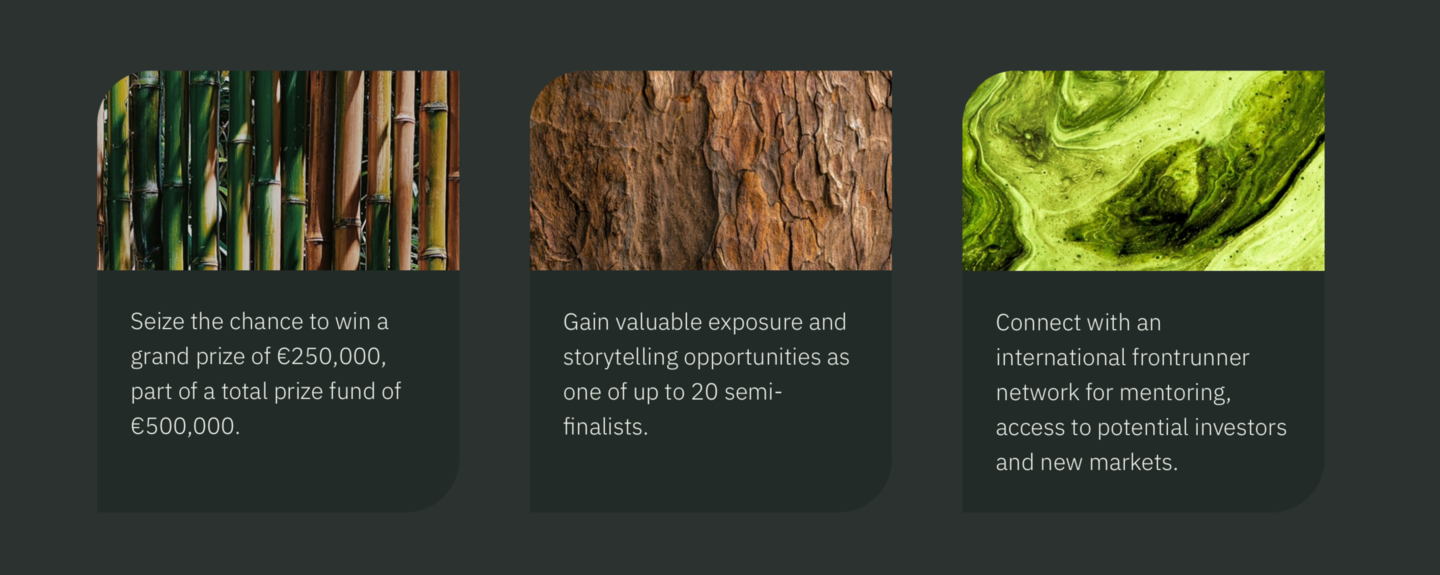 Seize the chance to win a grand prize of €250,000, part of a total prize fund of €500,000.

Gain valuable exposure and storytelling opportunities as one of up to 20 semi-finalists.

Connect with an international frontrunner network for mentoring, access to potential investors and new markets.